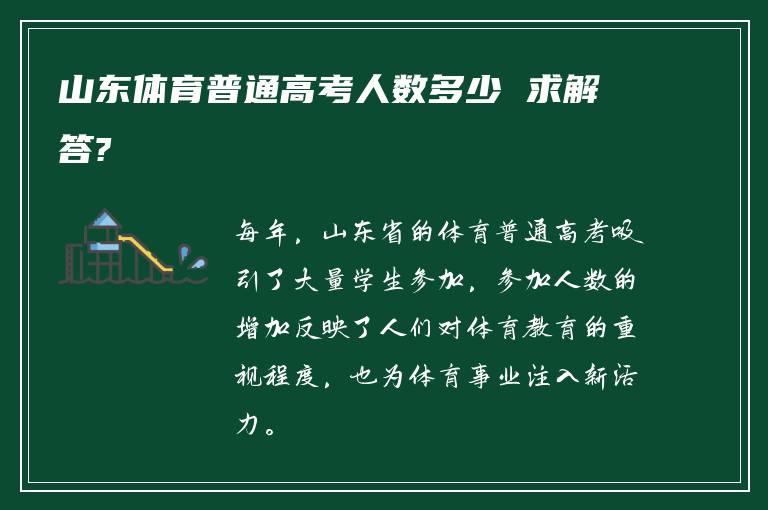 山东体育普通高考人数多少 求解答?

每年，山东省的体育普通高考吸引了大量学生参加，参加人数的增加反映了人们对体育教育的重视程度，也为体育事业注入新活力。